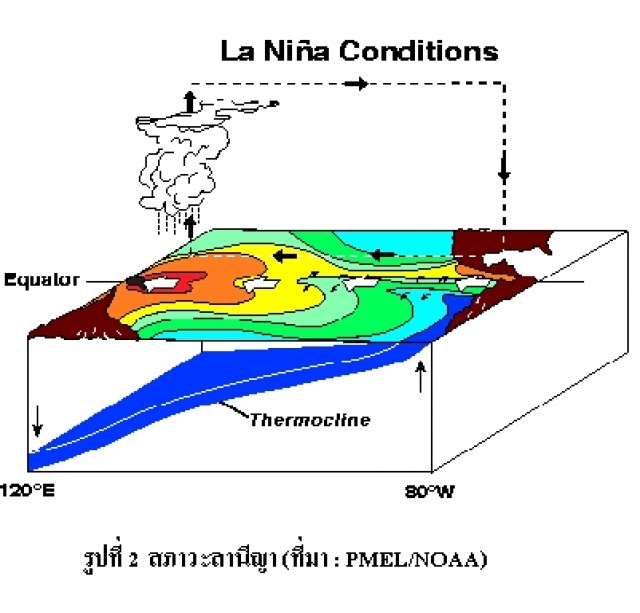 La Niña Conditions

Equator

Thermocline

120°E

80°W

รูปที่ 2 สภาวะลานีญา (ที่มา : PMEL/NOAA)